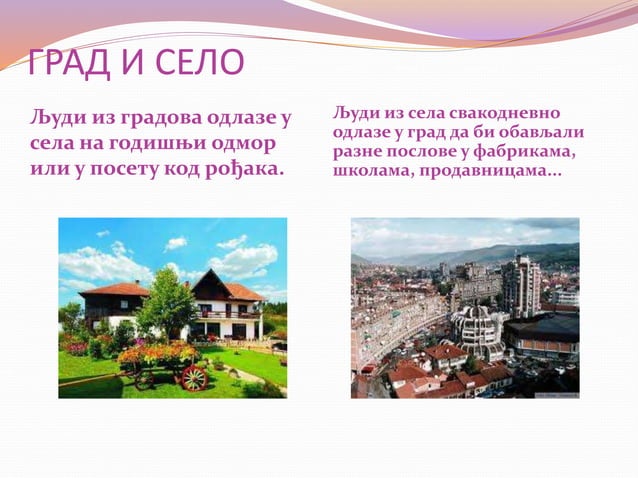 ГРАД И СЕЛО

Људи из градова одлазе у села на годишњи одмор или у посету код рођака.

Људи из села свакодневно одлазе у град да би обављали разне послове у фабрикама, школама, продавницама...